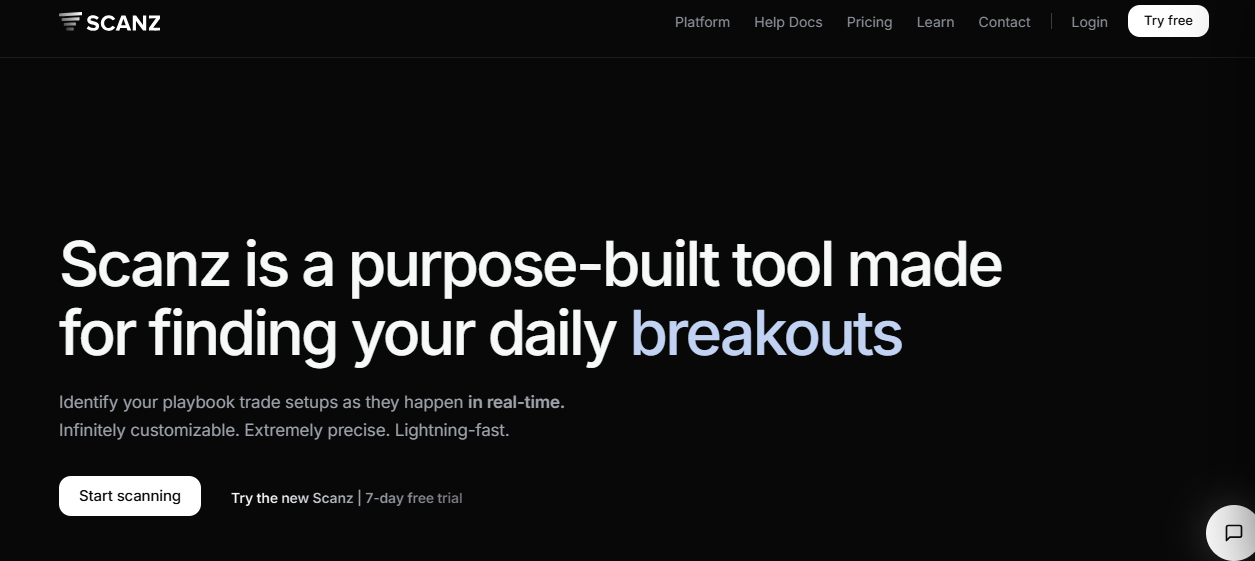 SCANZ

Platform Help Docs Pricing Learn Contact Login Try free

Scanz is a purpose-built tool made for finding your daily breakouts

Identify your playbook trade setups as they happen in real-time.
Infinitely customizable. Extremely precise. Lightning-fast.

Start scanning

Try the new Scanz | 7-day free trial